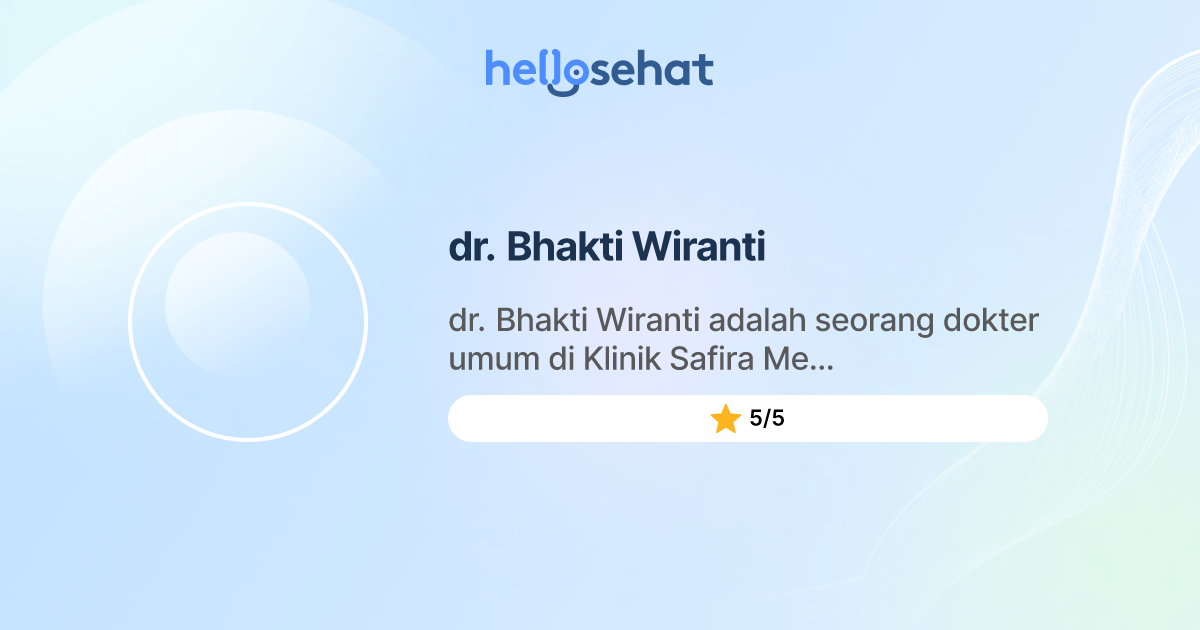 hellosehat

dr. Bhakti Wiranti

dr. Bhakti Wiranti adalah seorang dokter umum di Klinik Safira Me...

5/5